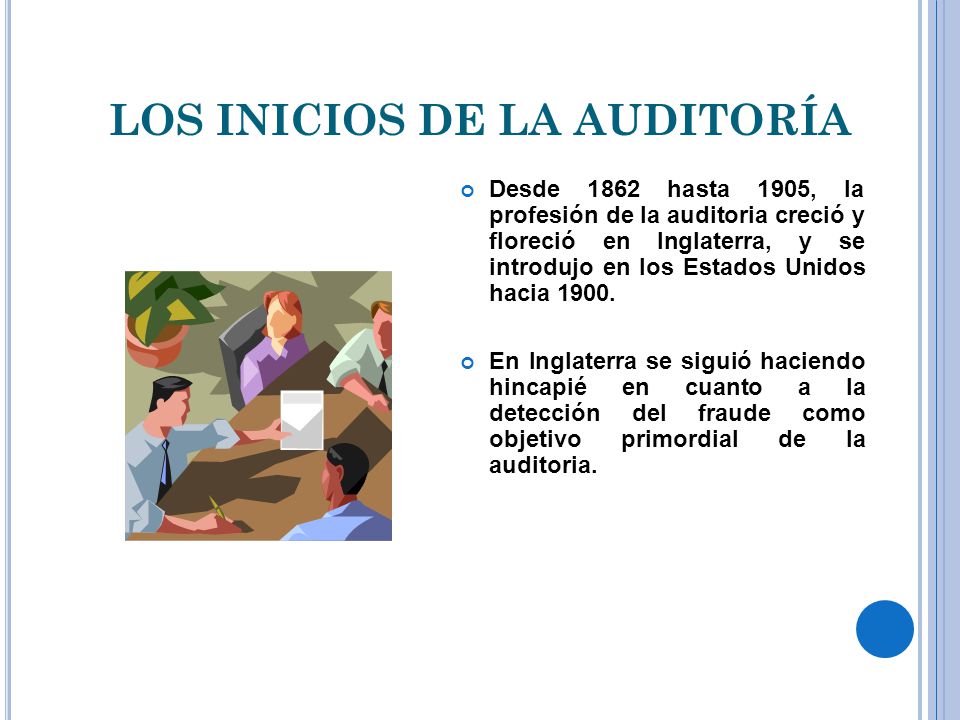 LOS INICIOS DE LA AUDITORÍA

Desde 1862 hasta 1905, la profesión de la auditoria creció y floreció en Inglaterra, y se introdujo en los Estados Unidos hacia 1900.

En Inglaterra se siguió haciendo hincapié en cuanto a la detección del fraude como objetivo primordial de la auditoria.